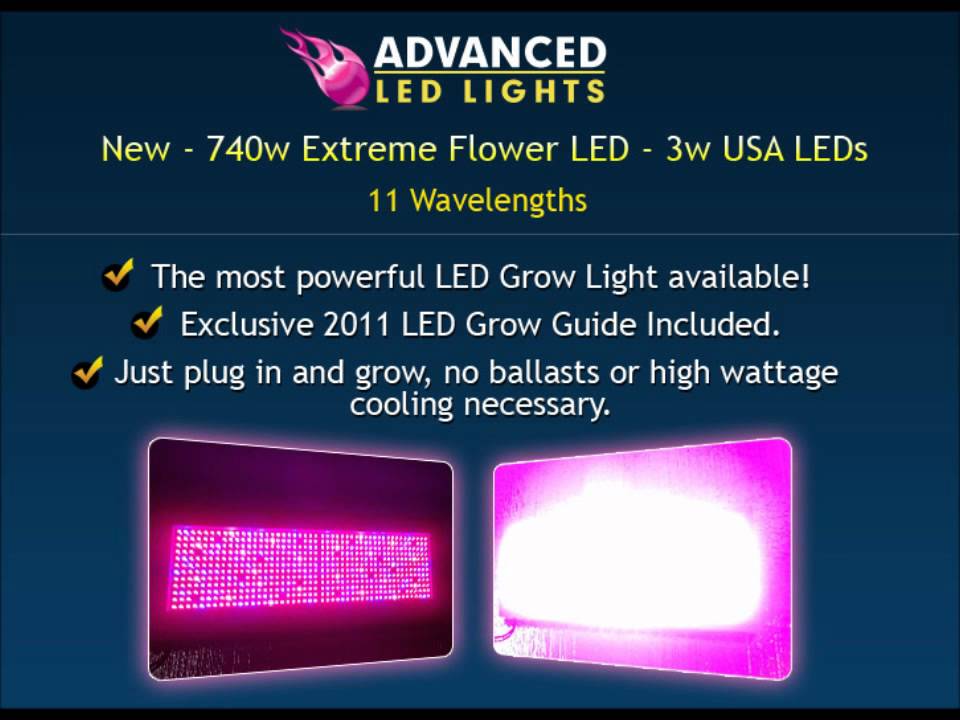 ADVANCED
LED LIGHTS

New - 740w Extreme Flower LED - 3w USA LEDs
11 Wavelengths

The most powerful LED Grow Light available!
Exclusive 2011 LED Grow Guide Included.
Just plug in and grow, no ballasts or high wattage cooling necessary.